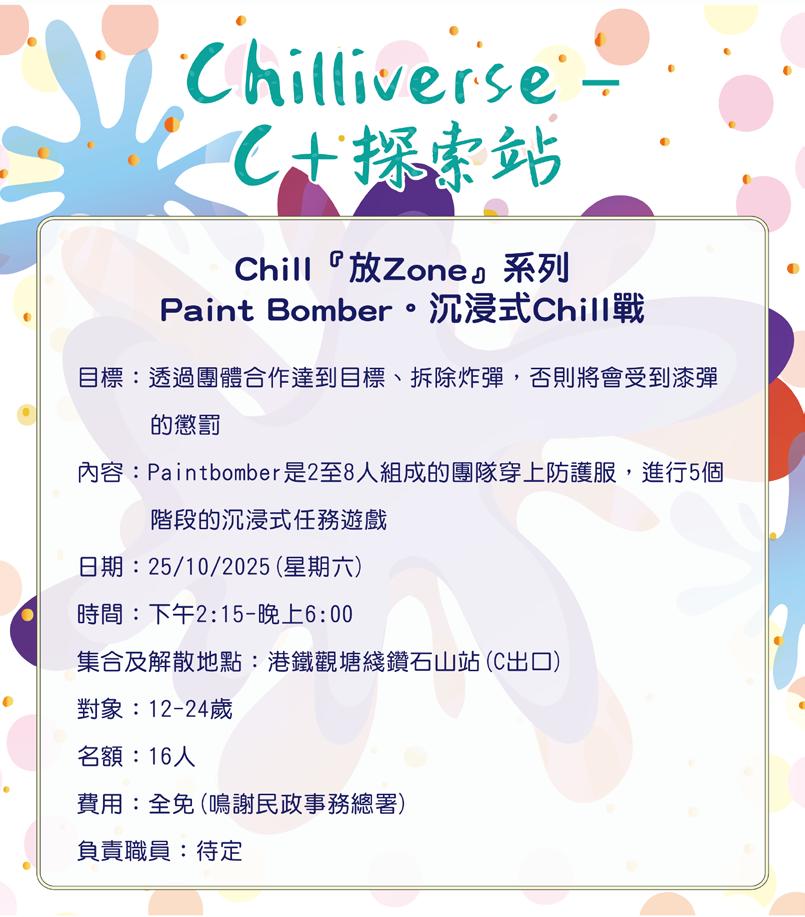 Chilliverse –
C+探索站

Chill『放Zone』系列
Paint Bomber。沉浸式Chill戰

目標：透過團體合作達到目標、拆除炸彈，否則將會受到漆彈的懲罰

內容：Paintbomber是2至8人組成的團隊穿上防護服，進行5個階段的沉浸式任務遊戲

日期：25/10/2025(星期六)

時間：下午2:15-晚上6:00

集合及解散地點：港鐵觀塘綫鑽石山站(C出口)

對象：12-24歲

名額：16人

費用：全免(鳴謝民政事務總署)

負責職員：待定